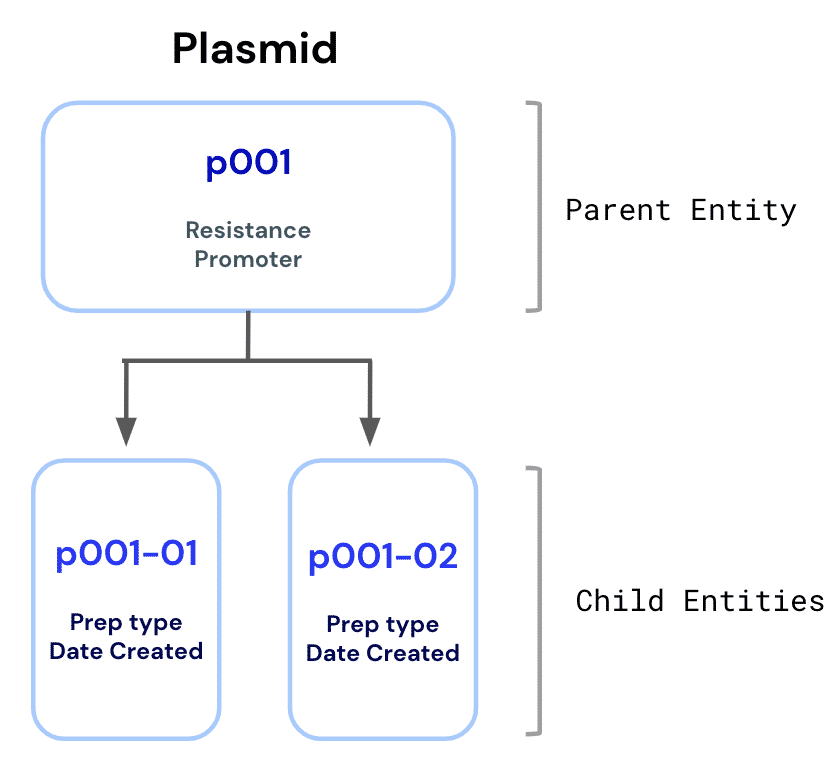 Plasmid

p001

Resistance
Promoter

Parent Entity

p001-01

Prep type
Date Created

p001-02

Prep type
Date Created

Child Entities